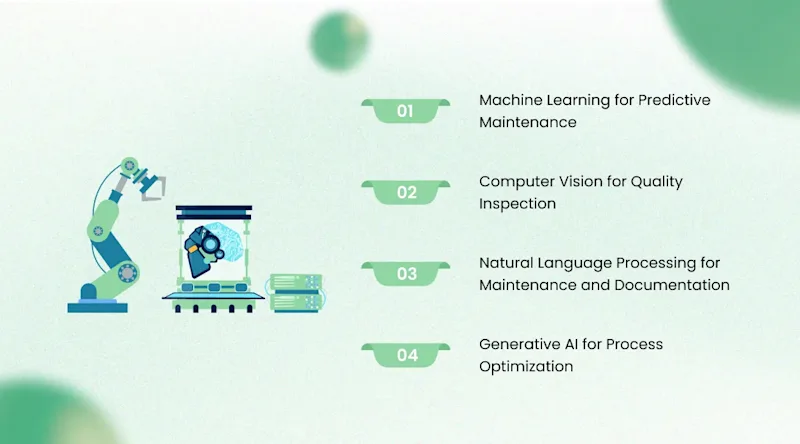 01
Machine Learning for Predictive Maintenance

02
Computer Vision for Quality Inspection

03
Natural Language Processing for Maintenance and Documentation

04
Generative AI for Process Optimization